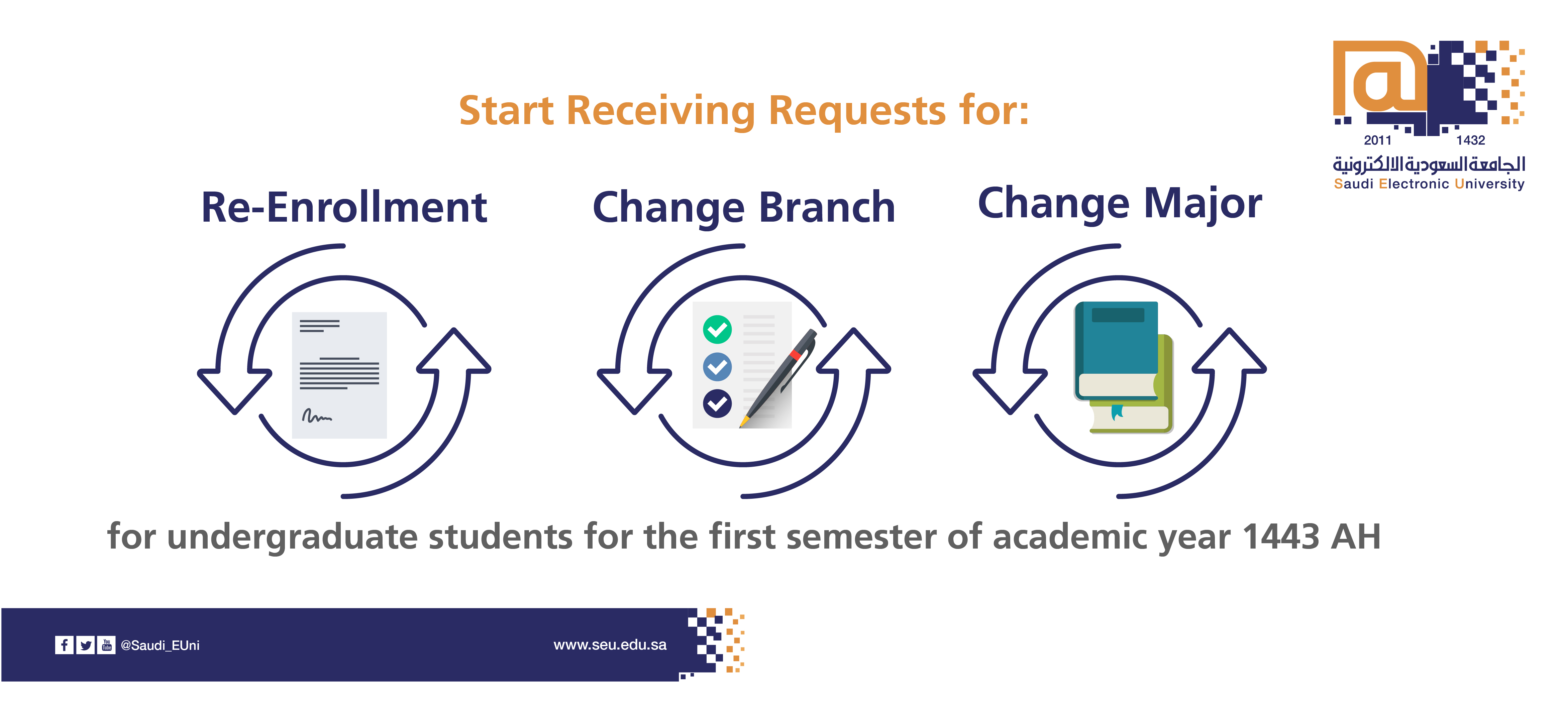 2011 1432
الجامعة السعودية الالكترونية
Saudi Electronic University

Start Receiving Requests for:

Re-Enrollment

Change Branch

Change Major

for undergraduate students for the first semester of academic year 1443 AH

@Saudi_EUni

www.seu.edu.sa